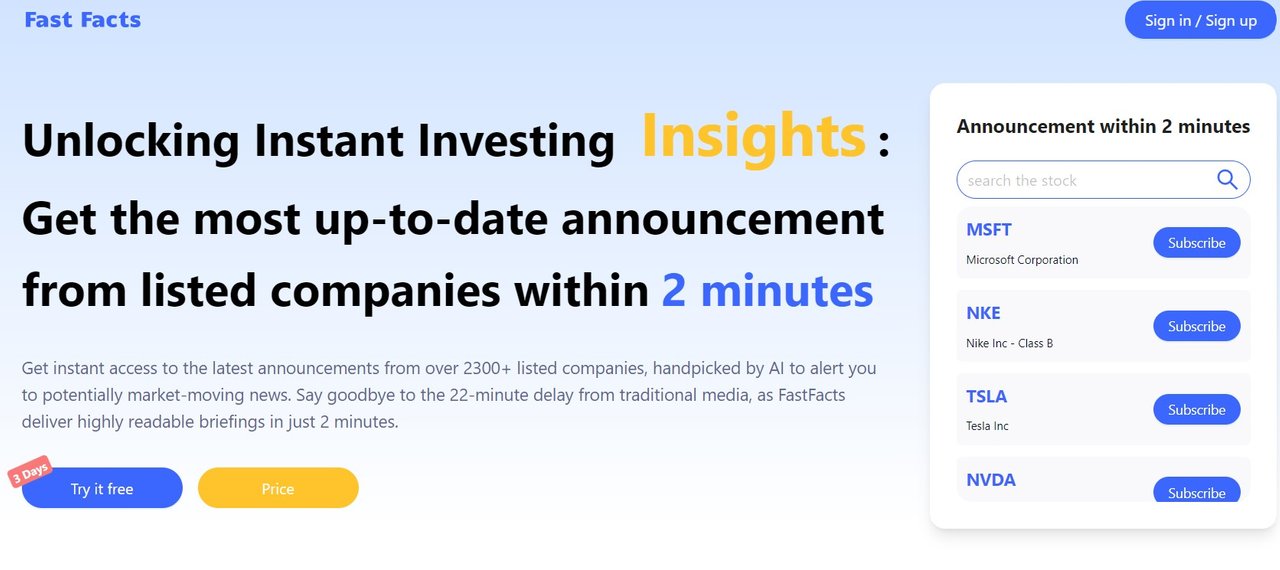 Fast Facts

Sign in / Sign up

Unlocking Instant Investing Insights : Get the most up-to-date announcement from listed companies within 2 minutes

Get instant access to the latest announcements from over 2300+ listed companies, handpicked by AI to alert you to potentially market-moving news. Say goodbye to the 22-minute delay from traditional media, as FastFacts deliver highly readable briefings in just 2 minutes.

3 Days

Try it free

Price

Announcement within 2 minutes

search the stock

MSFT
Microsoft Corporation
Subscribe

NKE
Nike Inc - Class B
Subscribe

TSLA
Tesla Inc
Subscribe

NVDA
Subscribe